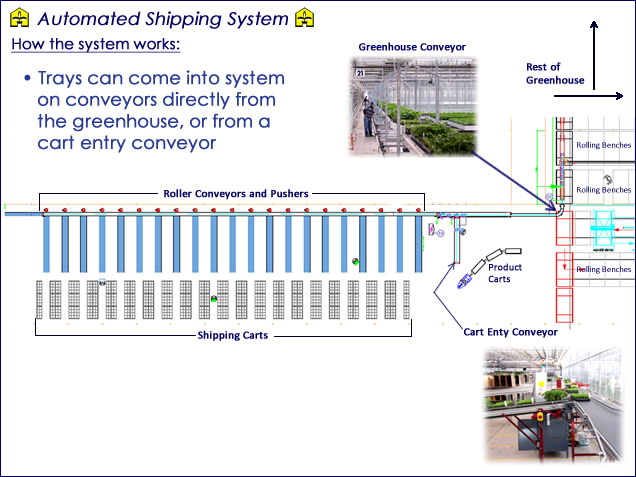 Automated Shipping System

How the system works:

• Trays can come into system on conveyors directly from the greenhouse, or from a cart entry conveyor

Greenhouse Conveyor

21

Rest of Greenhouse

Rolling Benches

Rolling Benches

Rolling Benches

Roller Conveyors and Pushers

Product Carts

Shipping Carts

Cart Enty Conveyor